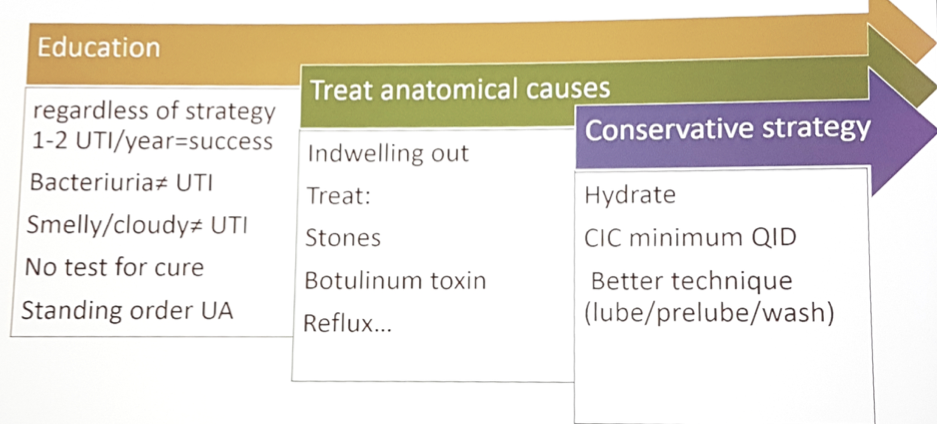 Education

regardless of strategy 1-2 UTI/year=success

Bacteriuria≠ UTI

Smelly/cloudy≠ UTI

No test for cure

Standing order UA

Treat anatomical causes

Indwelling out

Treat:

Stones

Botulinum toxin

Reflux...

Conservative strategy

Hydrate

CIC minimum QID

Better technique (lube/prelube/wash)